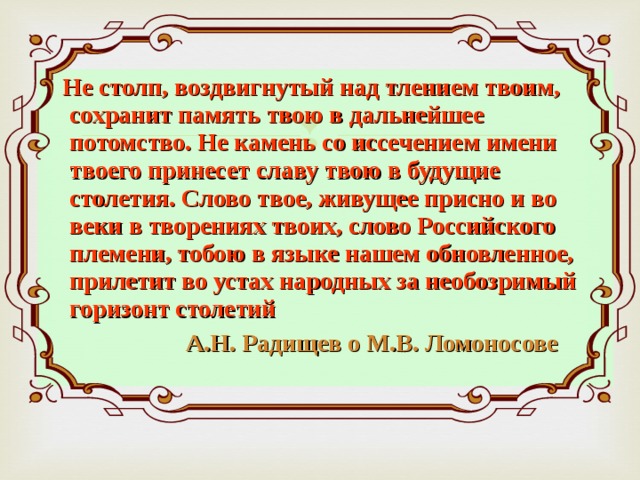 Не столп, воздвигнутый над тлением твоим, сохранит память твою в дальнейшее потомство. Не камень со иссечением имени твоего принесет славу твою в будущие столетия. Слово твое, живущее присно и во веки в творениях твоих, слово Российского племени, тобою в языке нашем обновленное, прилетит во устах народных за необозримый горизонт столетий

А.Н. Радищев о М.В. Ломоносове